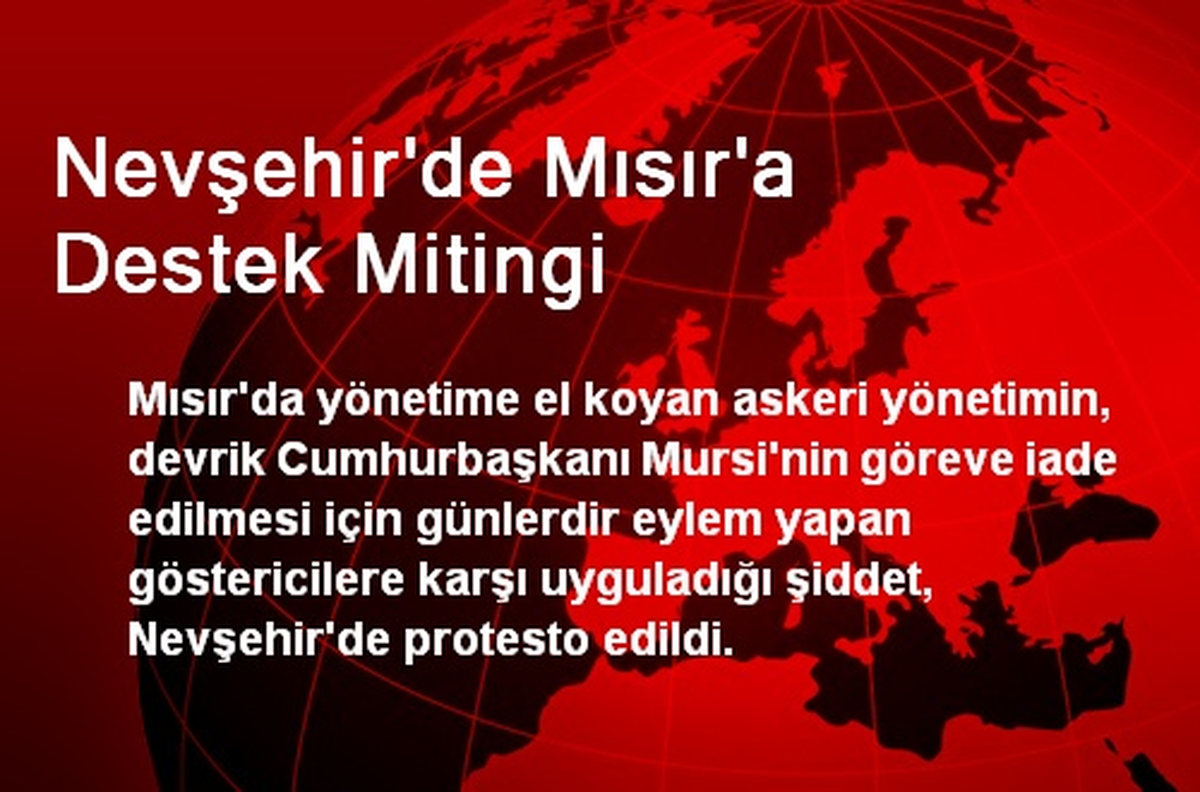 Nevşehir'de Mısır'a Destek Mitingi

Mısır'da yönetime el koyan askeri yönetimin, devrik Cumhurbaşkanı Mursi'nin göreve iade edilmesi için günlerdir eylem yapan göstericilere karşı uyguladığı şiddet, Nevşehir'de protesto edildi.